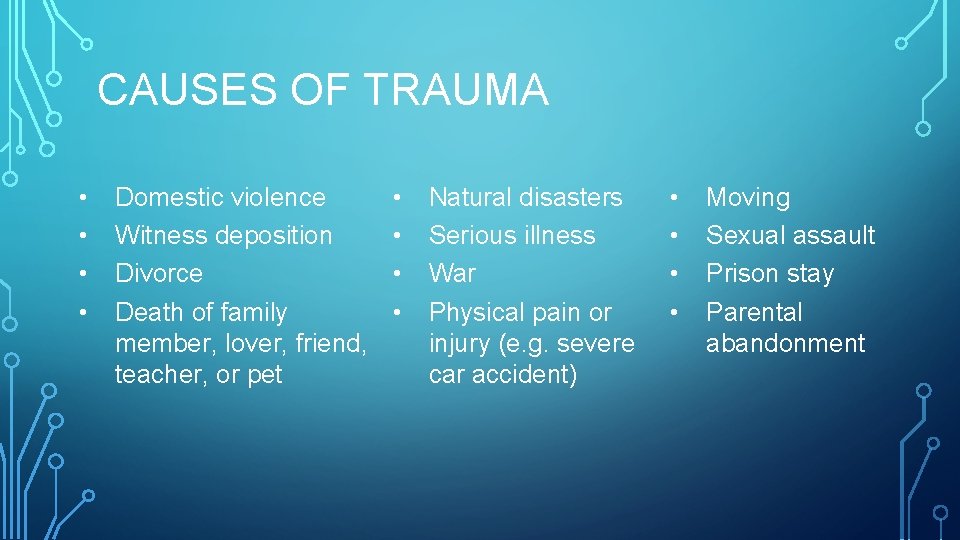 CAUSES OF TRAUMA

• Domestic violence
• Witness deposition
• Divorce
• Death of family member, lover, friend, teacher, or pet

• Natural disasters
• Serious illness
• War
• Physical pain or injury (e.g. severe car accident)

• Moving
• Sexual assault
• Prison stay
• Parental abandonment